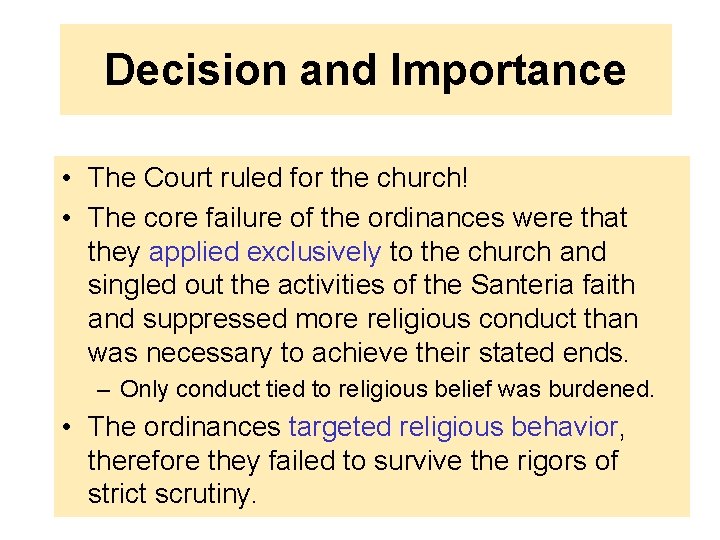 Decision and Importance

• The Court ruled for the church!
• The core failure of the ordinances were that they applied exclusively to the church and singled out the activities of the Santeria faith and suppressed more religious conduct than was necessary to achieve their stated ends.
– Only conduct tied to religious belief was burdened.
• The ordinances targeted religious behavior, therefore they failed to survive the rigors of strict scrutiny.